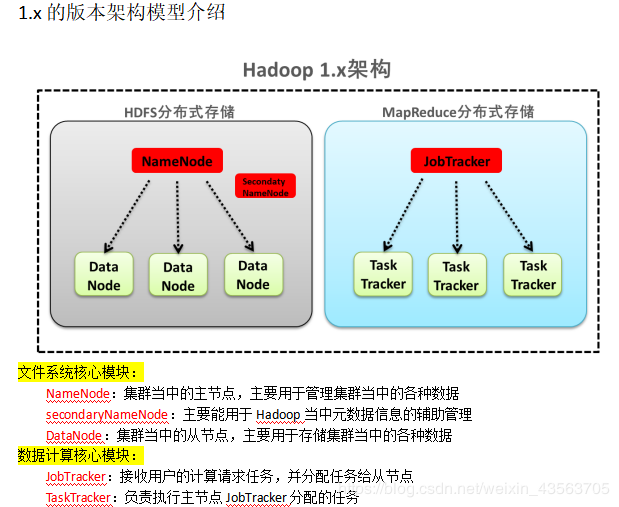 1.x 的版本架构模型介绍

Hadoop 1.x架构

HDFS分布式存储

NameNode

Secondaty NameNode

Data Node

Data Node

Data Node

MapReduce分布式存储

JobTracker

Task Tracker

Task Tracker

Task Tracker

文件系统核心模块：

NameNode：集群当中的主节点，主要用于管理集群当中的各种数据

secondaryNameNode：主要能用于 Hadoop 当中元数据信息的辅助管理

DataNode：集群当中的从节点，主要用于存储集群当中的各种数据

数据计算核心模块：

JobTracker：接收用户的计算请求任务，并分配任务给从节点

TaskTracker：负责执行主节点 JobTracker 分配的任务

https://blog.csdn.net/weixin_43563705